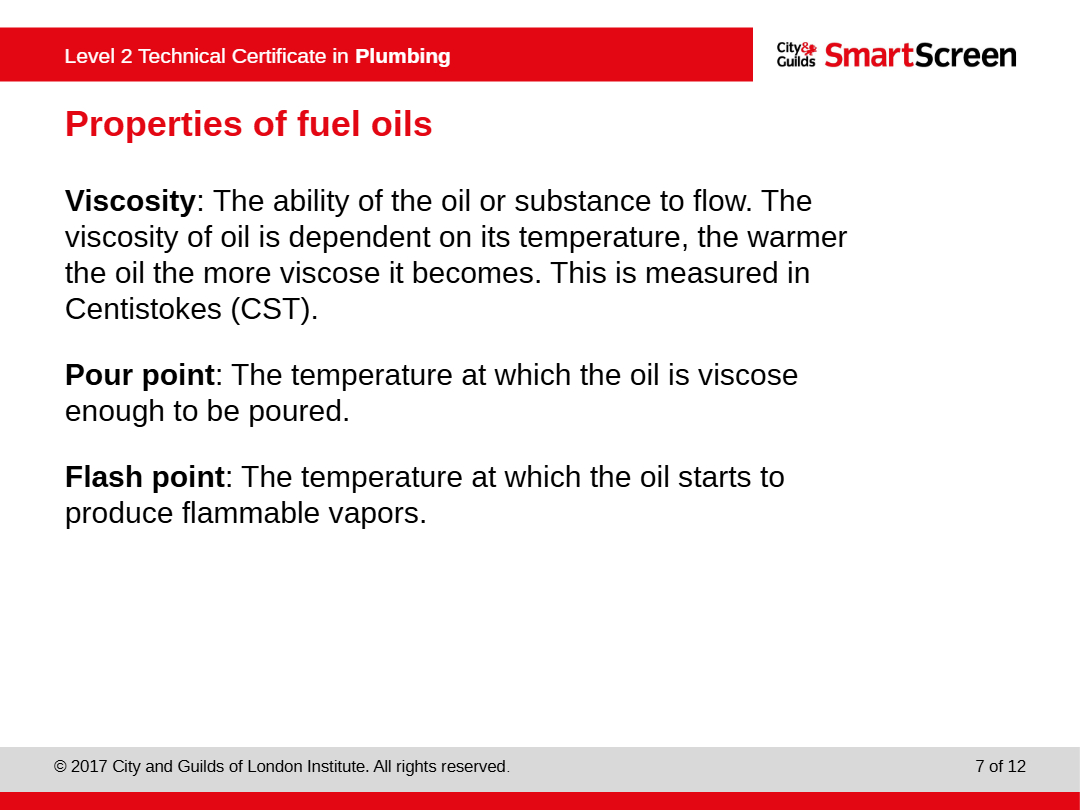 Level 2 Technical Certificate in Plumbing

City & Guilds SmartScreen

Properties of fuel oils

Viscosity: The ability of the oil or substance to flow. The viscosity of oil is dependent on its temperature, the warmer the oil the more viscose it becomes. This is measured in Centistokes (CST).

Pour point: The temperature at which the oil is viscose enough to be poured.

Flash point: The temperature at which the oil starts to produce flammable vapors.

© 2017 City and Guilds of London Institute. All rights reserved.

7 of 12